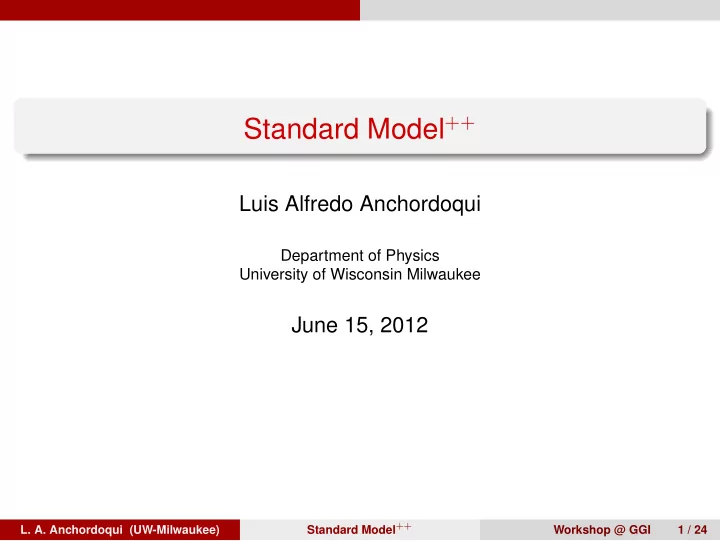 Standard Model$^{++}$

Luis Alfredo Anchordoqui

Department of Physics
University of Wisconsin Milwaukee

June 15, 2012

L. A. Anchordoqui (UW-Milwaukee) Standard Model$^{++}$ Workshop @ GGI 1 / 24